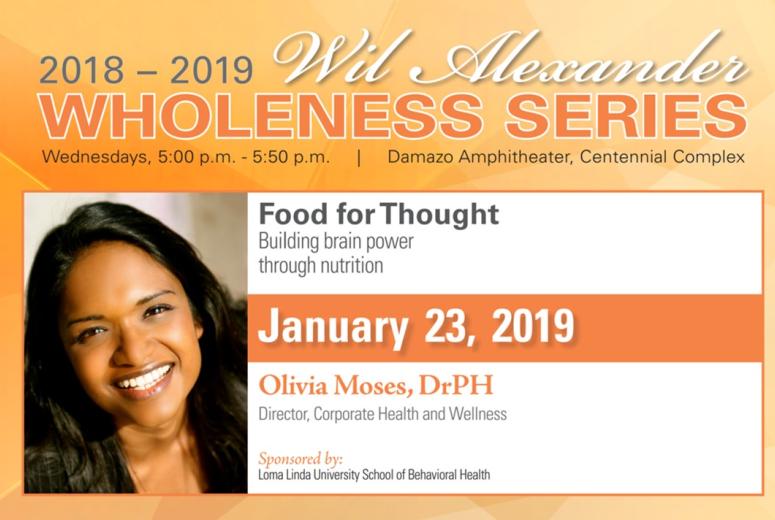 2018 – 2019 Wil Alexander
WHOLENESS SERIES

Wednesdays, 5:00 p.m. - 5:50 p.m. | Damazo Amphitheater, Centennial Complex

Food for Thought
Building brain power through nutrition

January 23, 2019

Olivia Moses, DrPH
Director, Corporate Health and Wellness

Sponsored by:
Loma Linda University School of Behavioral Health